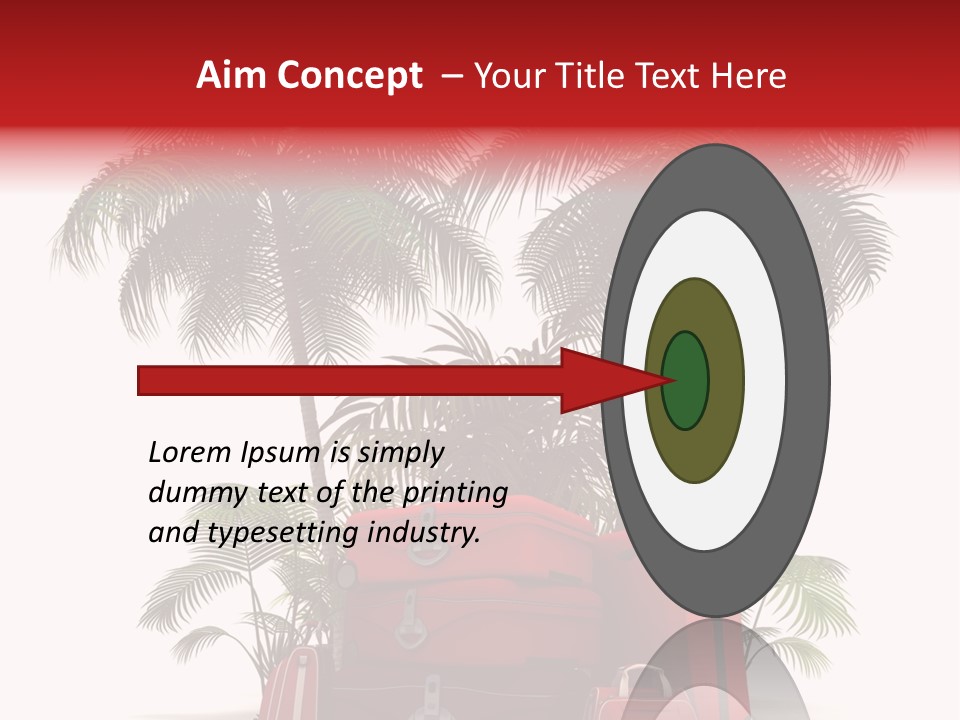 Aim Concept – Your Title Text Here

Lorem Ipsum is simply dummy text of the printing and typesetting industry.